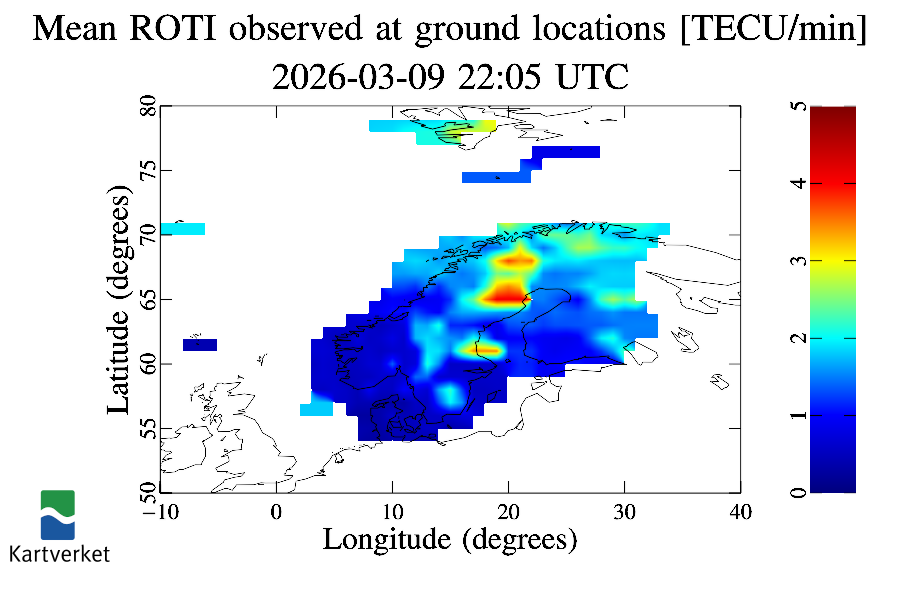 Mean ROTI observed at ground locations [TECU/min]
2026-03-09 22:05 UTC

Latitude (degrees)

80
75
70
65
60
55
50

−10
0
10
20
30
40

Longitude (degrees)

5
4
3
2
1
0

Kartverket